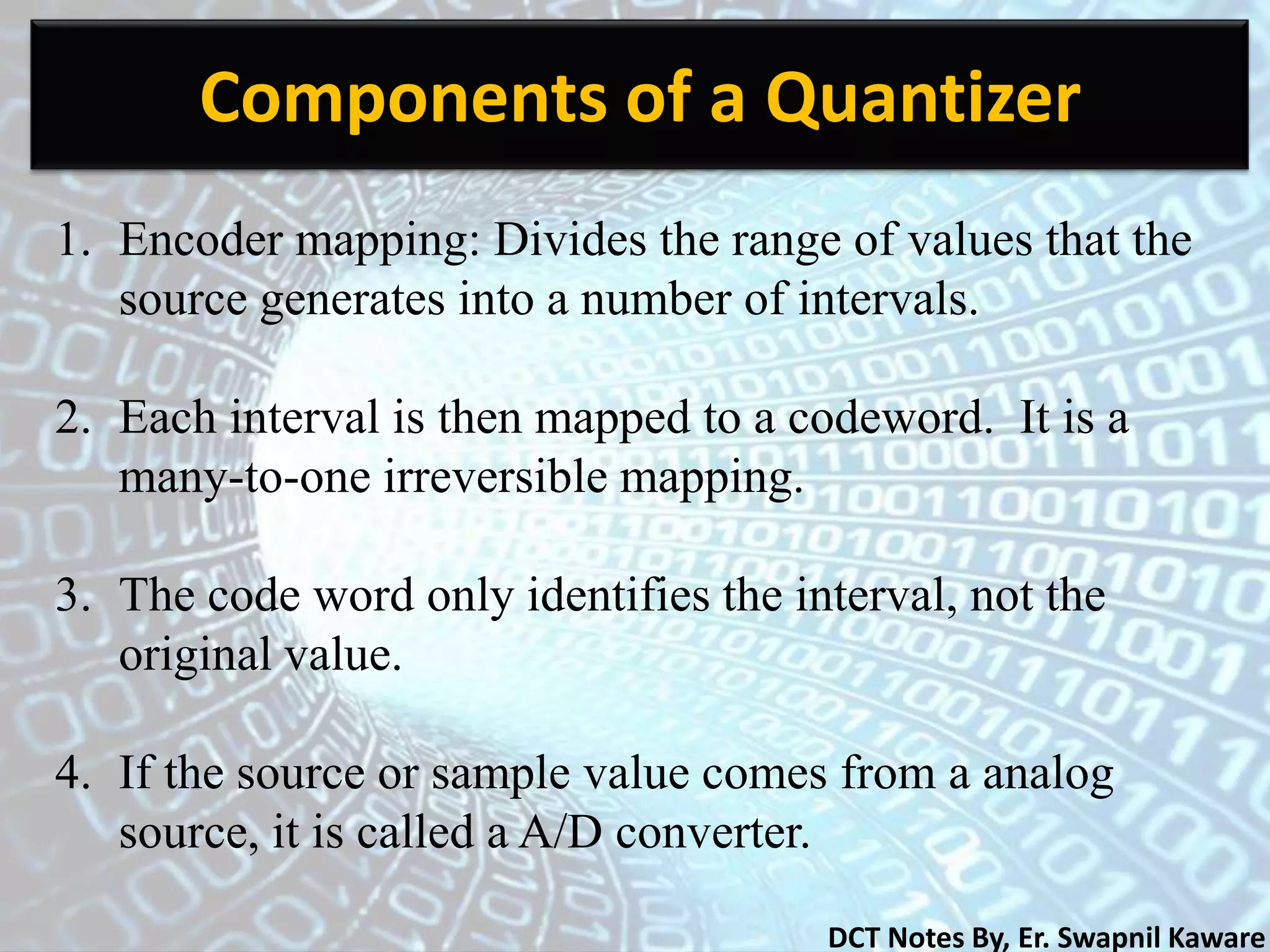 Components of a Quantizer

1. Encoder mapping: Divides the range of values that the source generates into a number of intervals.

2. Each interval is then mapped to a codeword. It is a many-to-one irreversible mapping.

3. The code word only identifies the interval, not the original value.

4. If the source or sample value comes from a analog source, it is called a A/D converter.

DCT Notes By, Er. Swapnil Kaware